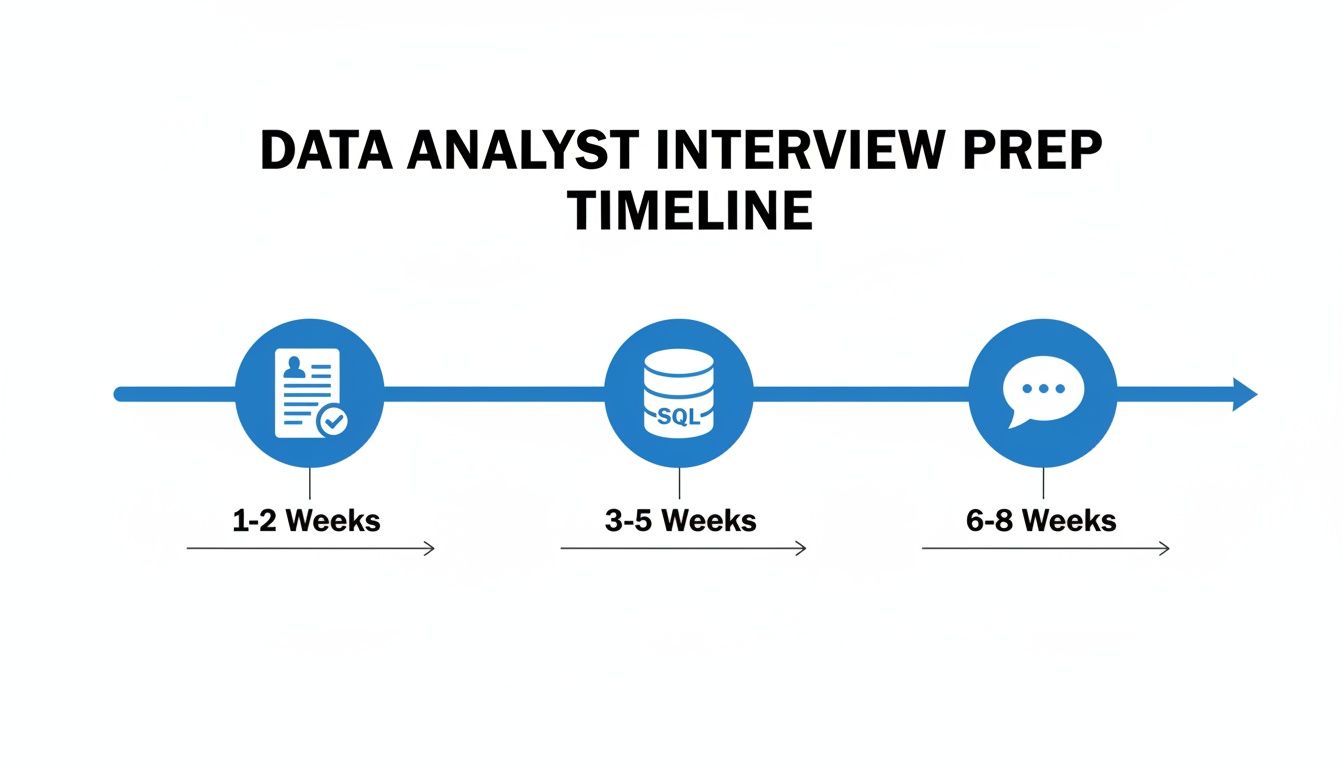 DATA ANALYST INTERVIEW PREP TIMELINE

SQL

1-2 Weeks

3-5 Weeks

6-8 Weeks